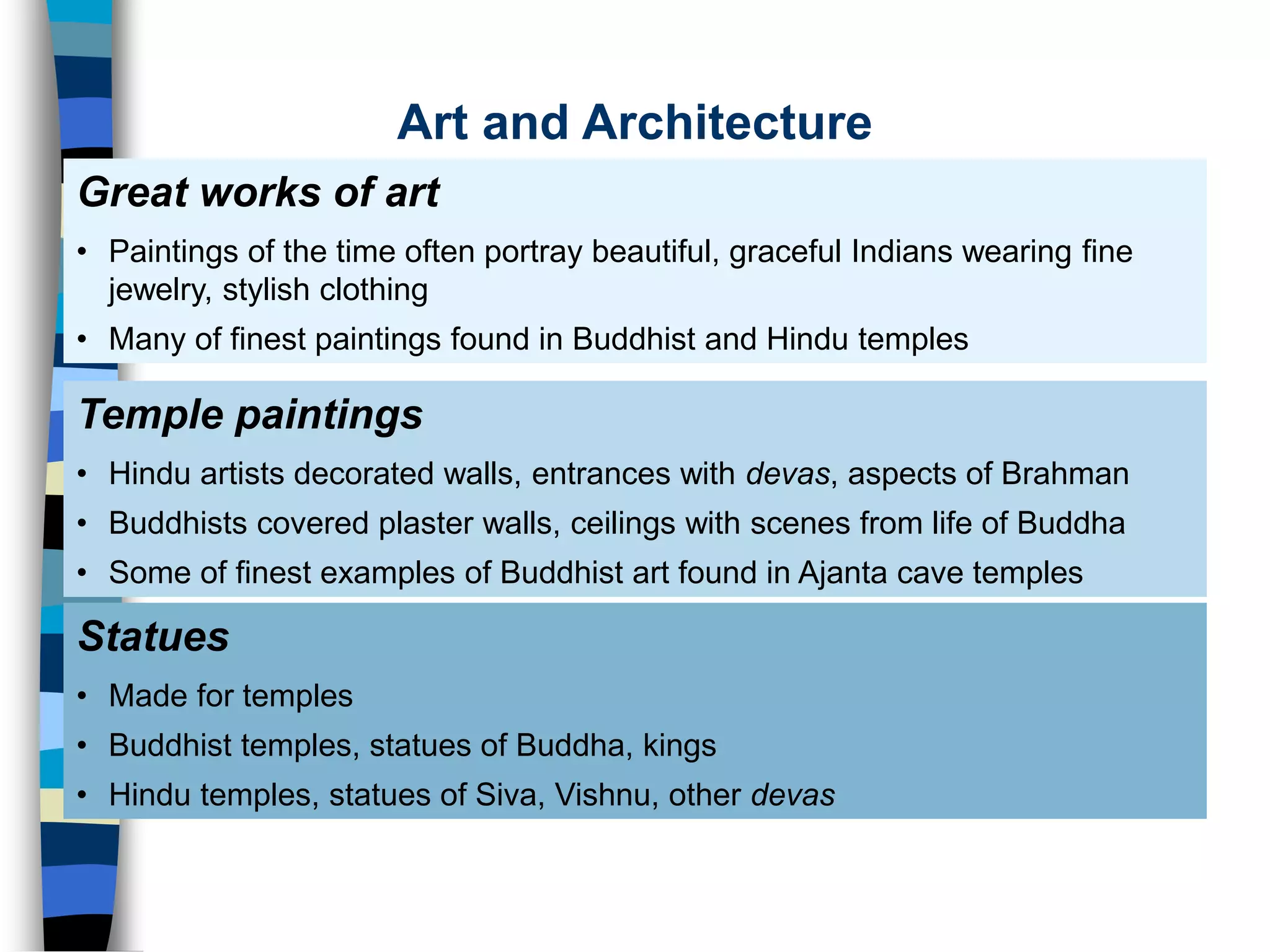 Art and Architecture

Great works of art

• Paintings of the time often portray beautiful, graceful Indians wearing fine jewelry, stylish clothing
• Many of finest paintings found in Buddhist and Hindu temples

Temple paintings

• Hindu artists decorated walls, entrances with devas, aspects of Brahman
• Buddhists covered plaster walls, ceilings with scenes from life of Buddha
• Some of finest examples of Buddhist art found in Ajanta cave temples

Statues

• Made for temples
• Buddhist temples, statues of Buddha, kings
• Hindu temples, statues of Siva, Vishnu, other devas